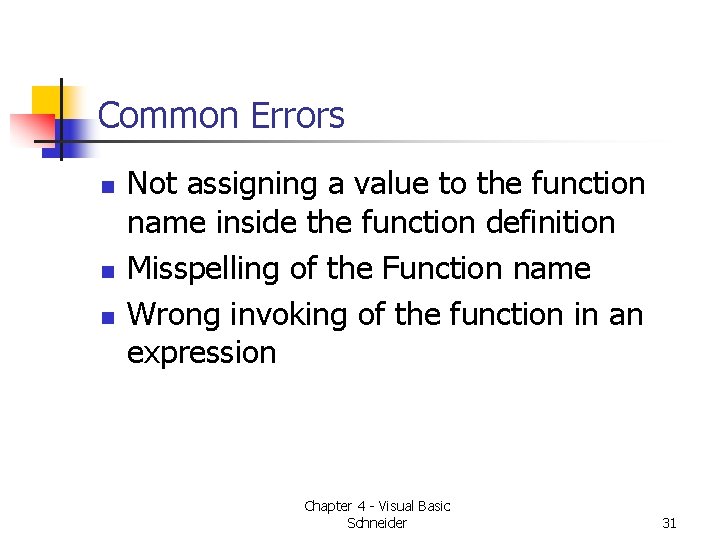 Common Errors

- Not assigning a value to the function name inside the function definition
- Misspelling of the Function name
- Wrong invoking of the function in an expression

Chapter 4 - Visual Basic
Schneider

31